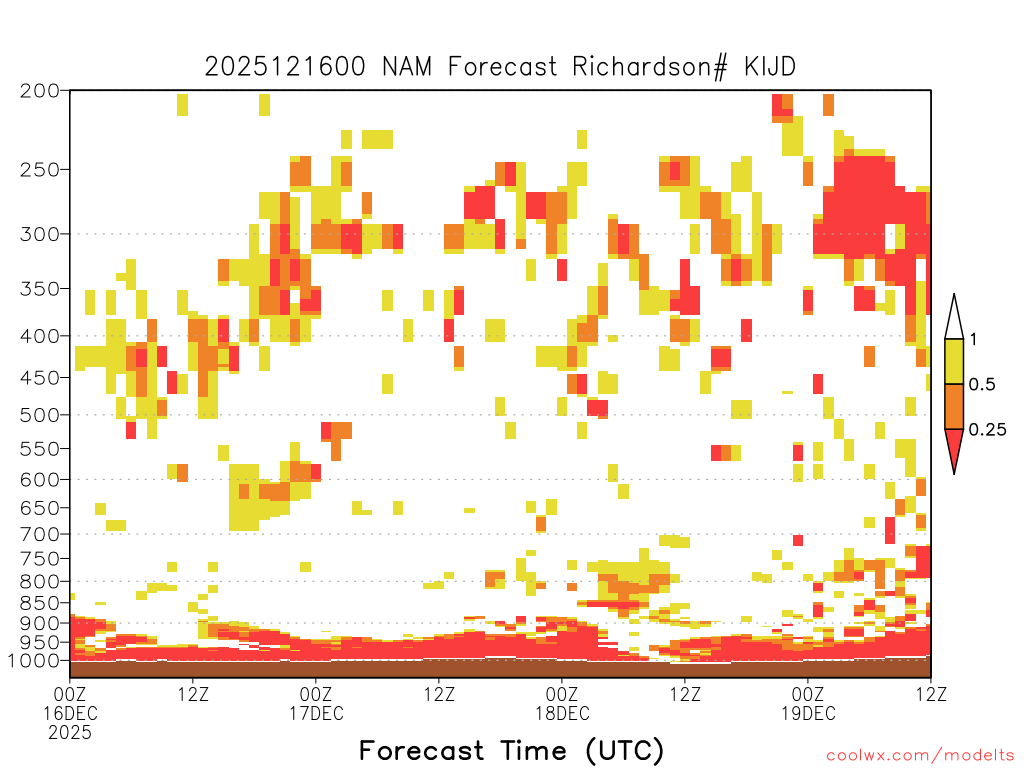 2025121600 NAM Forecast Richardson# KIJD

200
250
300
350
400
450
500
550
600
650
700
750
800
850
900
950
1000

1
0.5
0.25

00Z 16DEC 2025
12Z
00Z 17DEC
12Z
00Z 18DEC
12Z
00Z 19DEC
12Z

Forecast Time (UTC)

coolwx.com/modelts